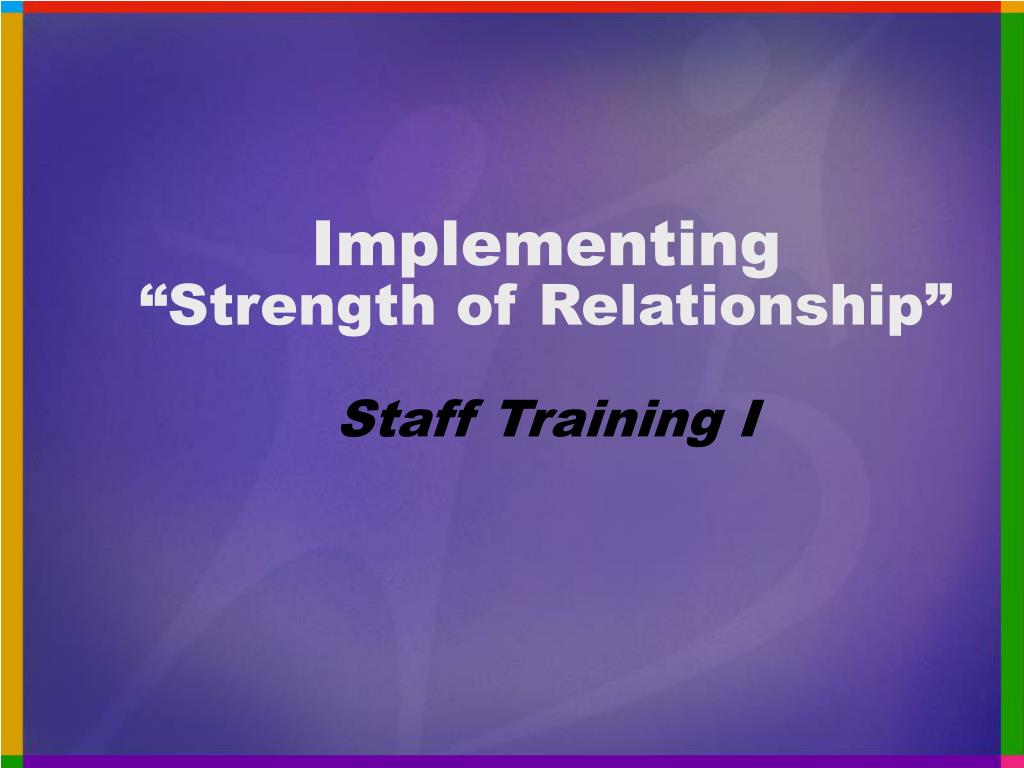 Implementing
“Strength of Relationship”

Staff Training I